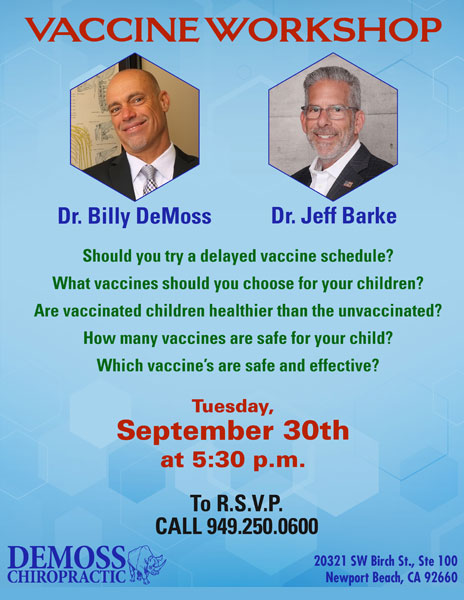 VACCINE WORKSHOP

Dr. Billy DeMoss

Dr. Jeff Barke

Should you try a delayed vaccine schedule?

What vaccines should you choose for your children?

Are vaccinated children healthier than the unvaccinated?

How many vaccines are safe for your child?

Which vaccine's are safe and effective?

Tuesday,
September 30th
at 5:30 p.m.

To R.S.V.P.
CALL 949.250.0600

DEMOSS
CHIROPRACTIC

20321 SW Birch St., Ste 100
Newport Beach, CA 92660